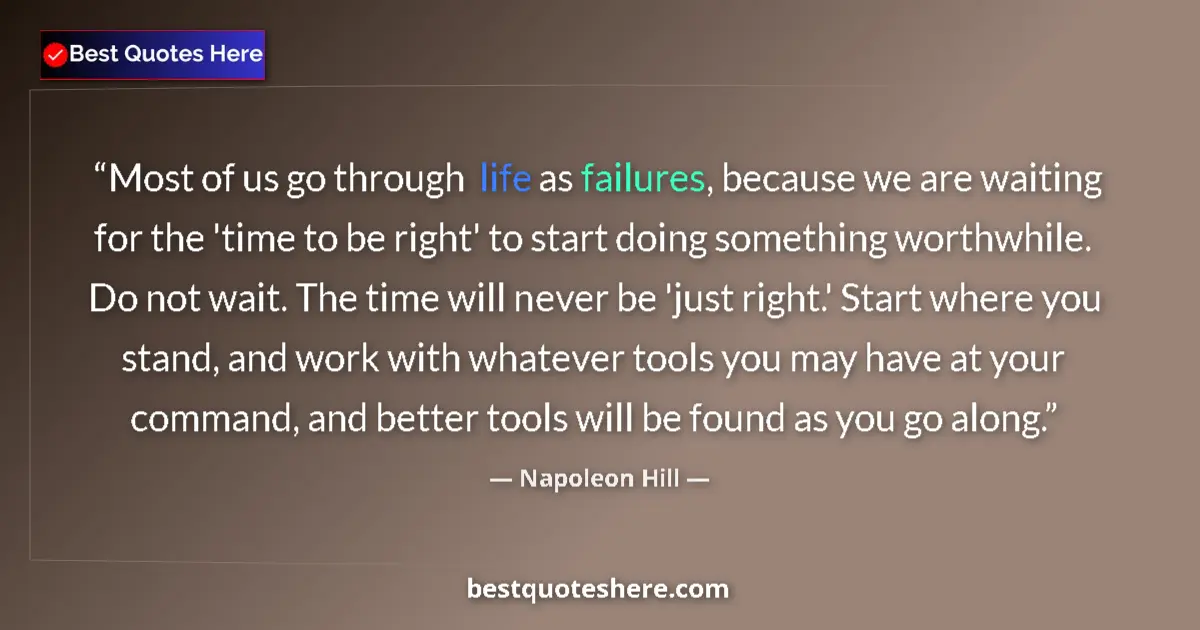 Best Quotes Here

“Most of us go through life as failures, because we are waiting for the 'time to be right' to start doing something worthwhile. Do not wait. The time will never be 'just right.' Start where you stand, and work with whatever tools you may have at your command, and better tools will be found as you go along.”

— Napoleon Hill —

bestquoteshere.com